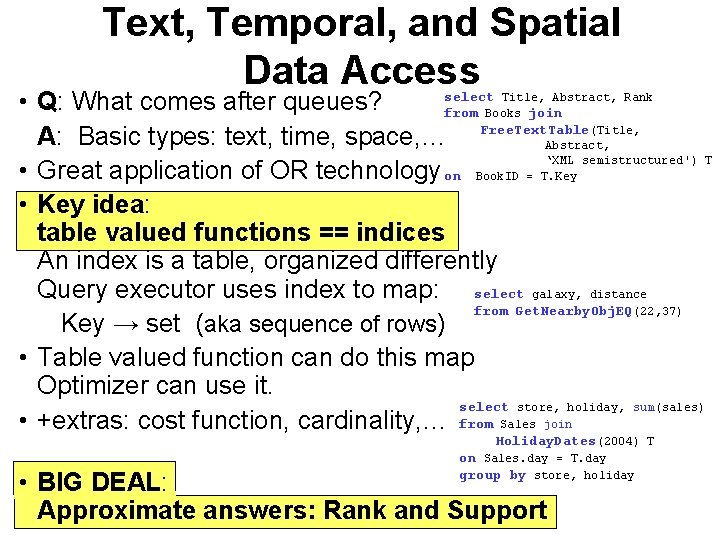 Text, Temporal, and Spatial Data Access

• Q: What comes after queues?
A: Basic types: text, time, space,…
• Great application of OR technology
• Key idea:
table valued functions == indices
An index is a table, organized differently
Query executor uses index to map:
Key → set (aka sequence of rows)
• Table valued function can do this map
Optimizer can use it.
• +extras: cost function, cardinality,…
• BIG DEAL:
Approximate answers: Rank and Support

select Title, Abstract, Rank
from Books join
FreeTextTable(Title,
Abstract,
'XML semistructured') T
on BookID = T.Key

select galaxy, distance
from GetNearbyObjEQ(22,37)

select store, holiday, sum(sales)
from Sales join
HolidayDates(2004) T
on Sales.day = T.day
group by store, holiday